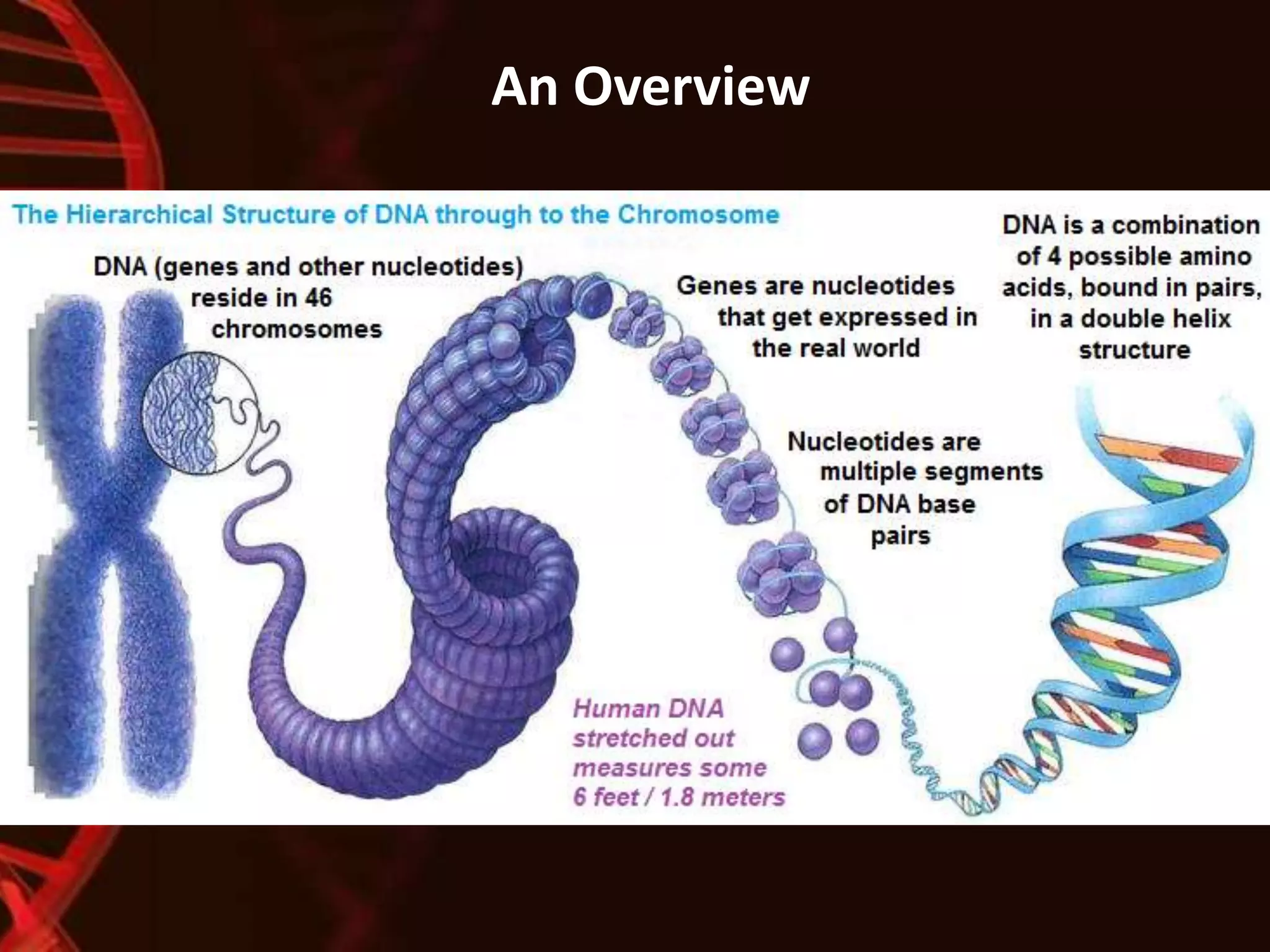 An Overview

The Hierarchical Structure of DNA through to the Chromosome

DNA (genes and other nucleotides) reside in 46 chromosomes

Genes are nucleotides that get expressed in the real world

DNA is a combination of 4 possible amino acids, bound in pairs, in a double helix structure

Nucleotides are multiple segments of DNA base pairs

Human DNA stretched out measures some 6 feet / 1.8 meters